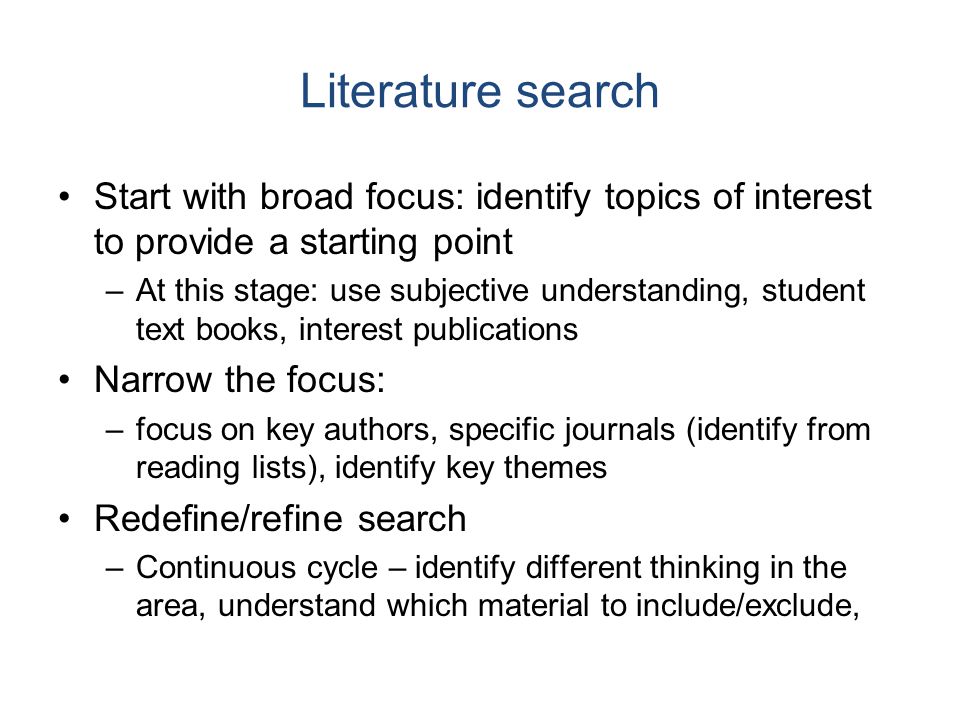 Literature search

• Start with broad focus: identify topics of interest to provide a starting point
– At this stage: use subjective understanding, student text books, interest publications

• Narrow the focus:
– focus on key authors, specific journals (identify from reading lists), identify key themes

• Redefine/refine search
– Continuous cycle – identify different thinking in the area, understand which material to include/exclude,